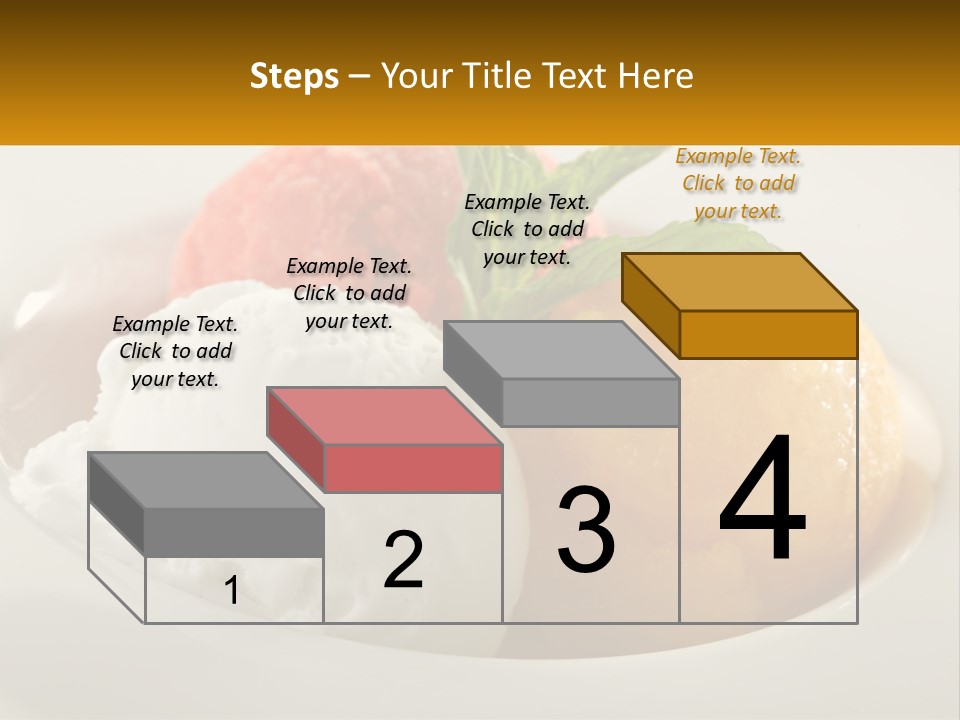 Steps – Your Title Text Here

Example Text. Click to add your text.

Example Text. Click to add your text.

Example Text. Click to add your text.

Example Text. Click to add your text.

1

2

3

4